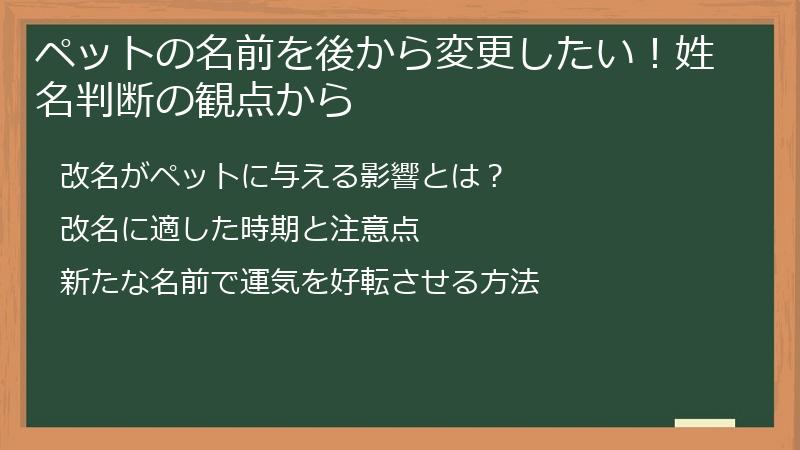 ペットの名前を後から変更したい！姓名判断の観点から

改名がペットに与える影響とは？

改名に適した時期と注意点

新たな名前で運気を好転させる方法